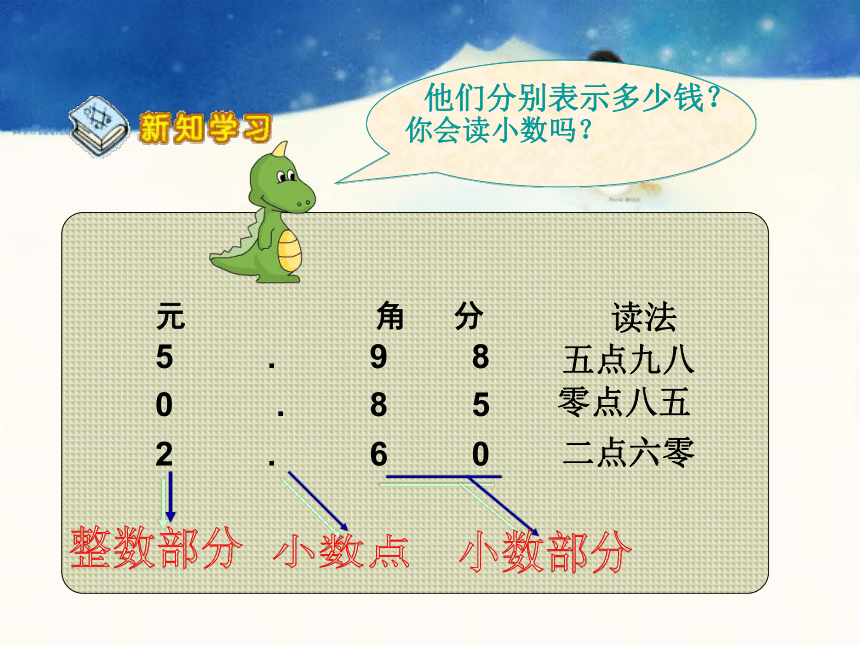 新知学习

他们分别表示多少钱？
你会读小数吗？

| 元 |  | 角 | 分 | 读法 |
|---|---|---|---|---|
| 5 | . | 9 | 8 | 五点九八 |
| 0 | . | 8 | 5 | 零点八五 |
| 2 | . | 6 | 0 | 二点六零 |

整数部分 小数点 小数部分